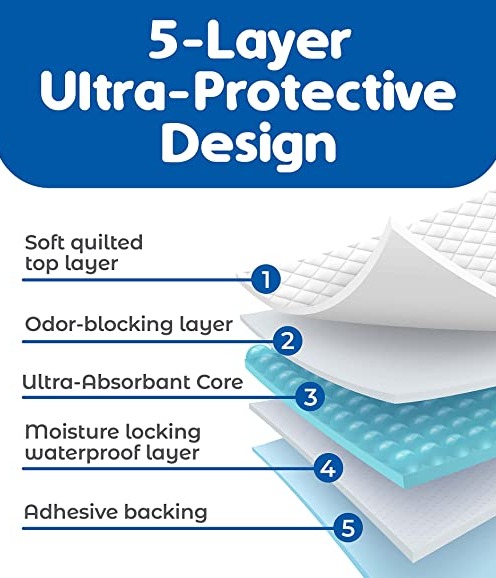 5-Layer Ultra-Protective Design

Soft quilted top layer
1

Odor-blocking layer
2

Ultra-Absorbant Core
3

Moisture locking waterproof layer
4

Adhesive backing
5